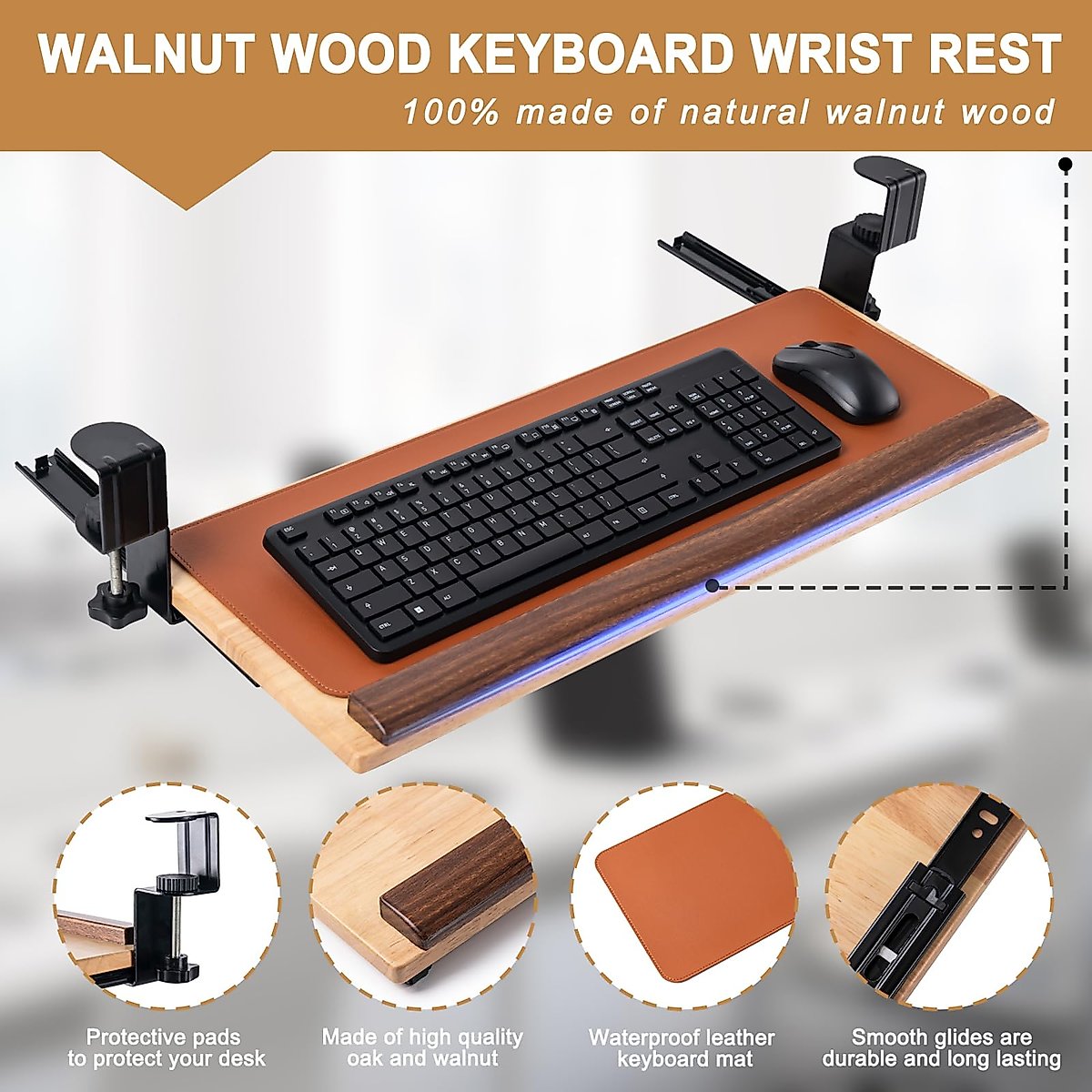 WALNUT WOOD KEYBOARD WRIST REST
100% made of natural walnut wood

Protective pads to protect your desk

Made of high quality oak and walnut

Waterproof leather keyboard mat

Smooth glides are durable and long lasting